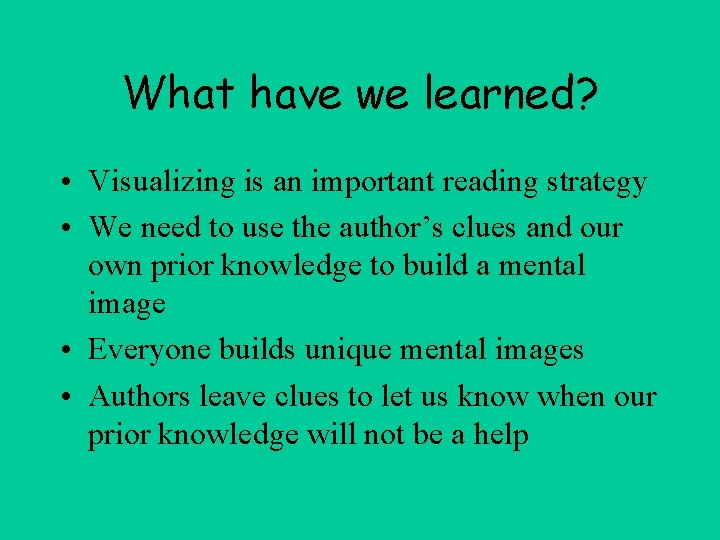 What have we learned?

• Visualizing is an important reading strategy
• We need to use the author’s clues and our own prior knowledge to build a mental image
• Everyone builds unique mental images
• Authors leave clues to let us know when our prior knowledge will not be a help